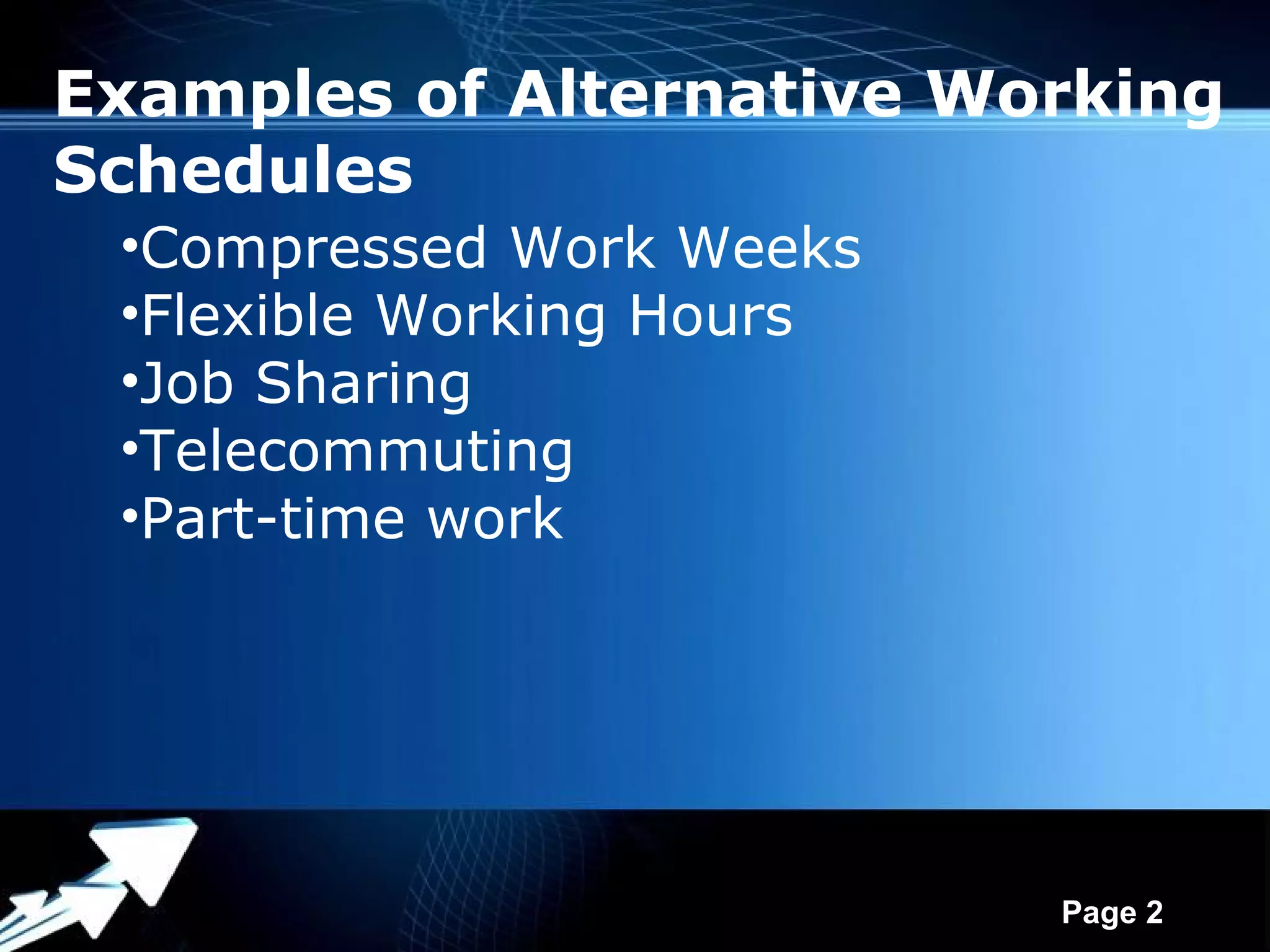 Examples of Alternative Working Schedules

•Compressed Work Weeks
•Flexible Working Hours
•Job Sharing
•Telecommuting
•Part-time work

Page 2